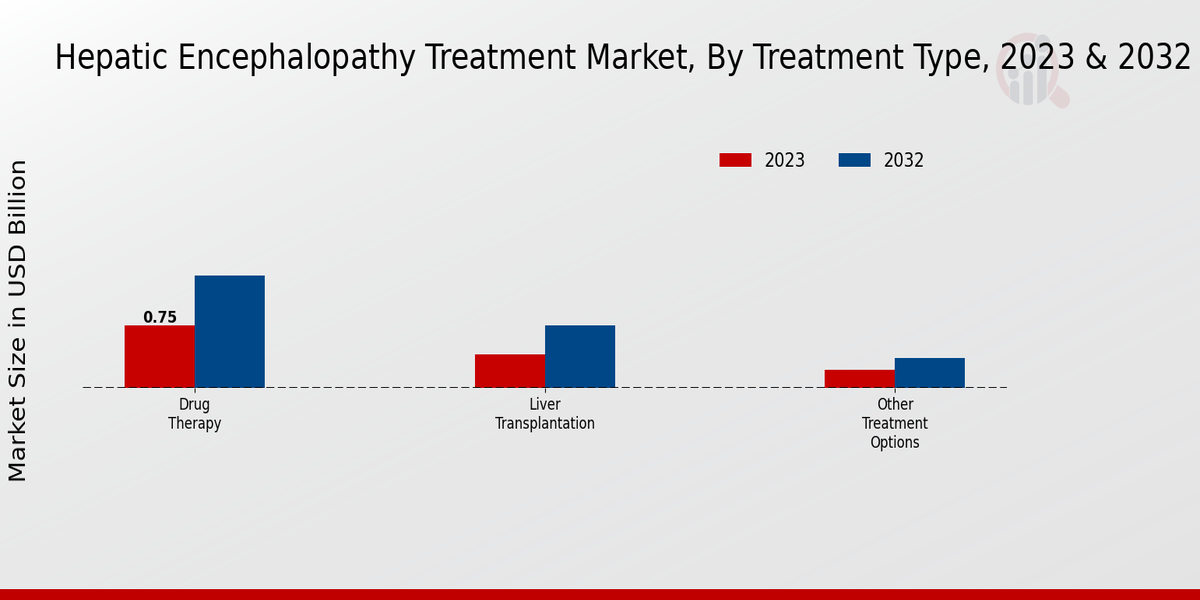 Hepatic Encephalopathy Treatment Market, By Treatment Type, 2023 & 2032

2023
2032

Market Size in USD Billion

0.75

Drug Therapy

Liver Transplantation

Other Treatment Options